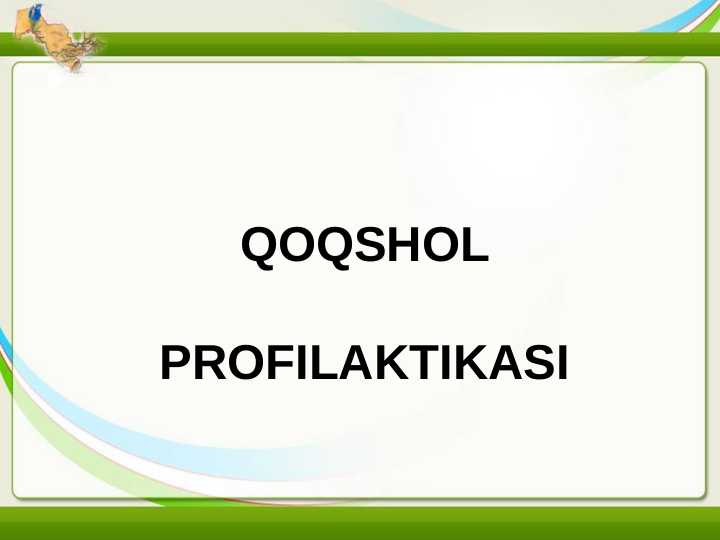 QOQSHOL

PROFILAKTIKASI